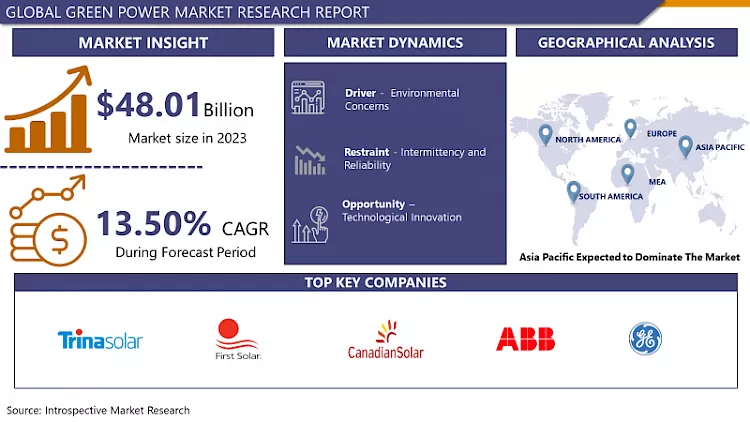 GLOBAL GREEN POWER MARKET RESEARCH REPORT

MARKET INSIGHT

$48.01 Billion
Market size in 2023

13.50% CAGR
During Forecast Period

MARKET DYNAMICS

Driver - Environmental Concerns

Restraint - Intermittency and Reliability

Opportunity – Technological Innovation

GEOGRAPHICAL ANALYSIS

NORTH AMERICA
EUROPE
ASIA PACIFIC
MEA
SOUTH AMERICA

Asia Pacific Expected to Dominate The Market

TOP KEY COMPANIES

Trinasolar

First Solar.

CanadianSolar

ABB

GE

Source: Introspective Market Research